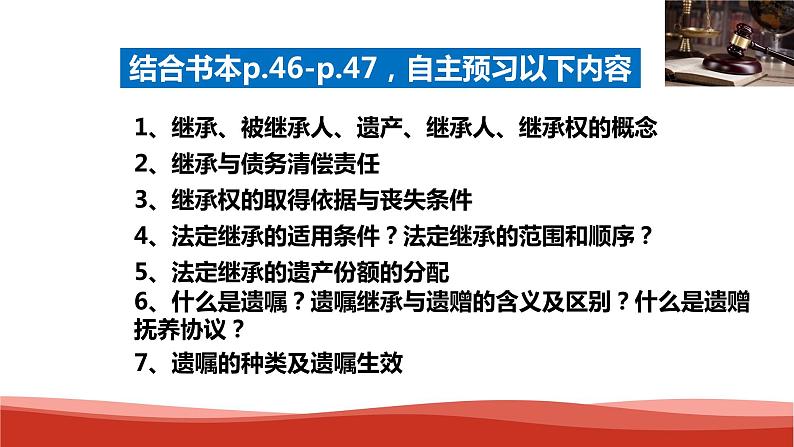 结合书本p.46-p.47，自主预习以下内容

1、继承、被继承人、遗产、继承人、继承权的概念

2、继承与债务清偿责任

3、继承权的取得依据与丧失条件

4、法定继承的适用条件？法定继承的范围和顺序？

5、法定继承的遗产份额的分配

6、什么是遗嘱？遗嘱继承与遗赠的含义及区别？什么是遗赠抚养协议？

7、遗嘱的种类及遗嘱生效